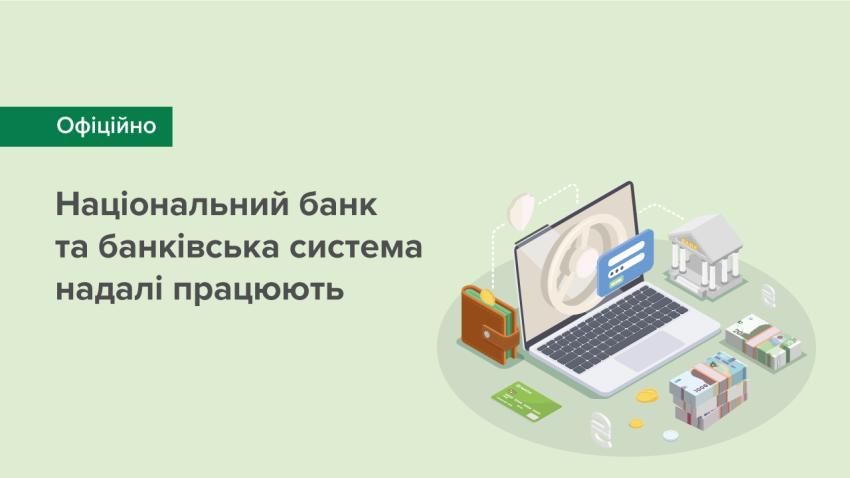 Офіційно

Національний банк та банківська система надалі працюють